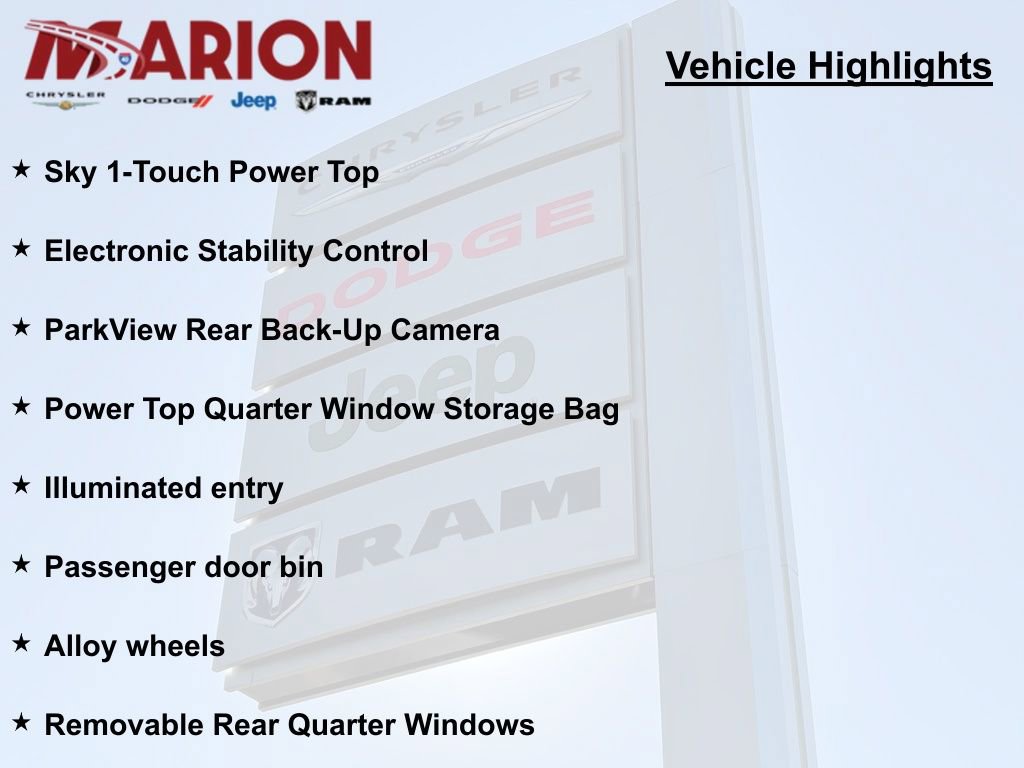 MARION
CHRYSLER DODGE Jeep RAM

Vehicle Highlights

★ Sky 1-Touch Power Top

★ Electronic Stability Control

★ ParkView Rear Back-Up Camera

★ Power Top Quarter Window Storage Bag

★ Illuminated entry

★ Passenger door bin

★ Alloy wheels

★ Removable Rear Quarter Windows

CHRYSLER
DODGE
Jeep
RAM